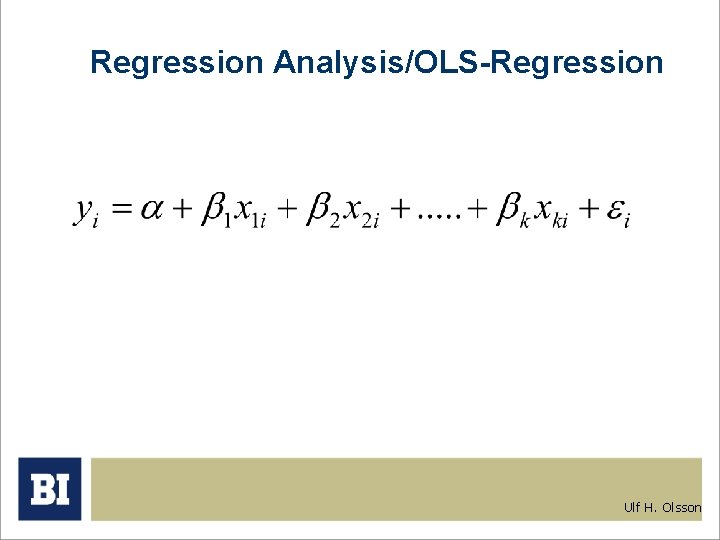 Regression Analysis/OLS-Regression

$y_i = \alpha + \beta_1 x_{1i} + \beta_2 x_{2i} + ..... + \beta_k x_{ki} + \varepsilon_i$

BI

Ulf H. Olsson